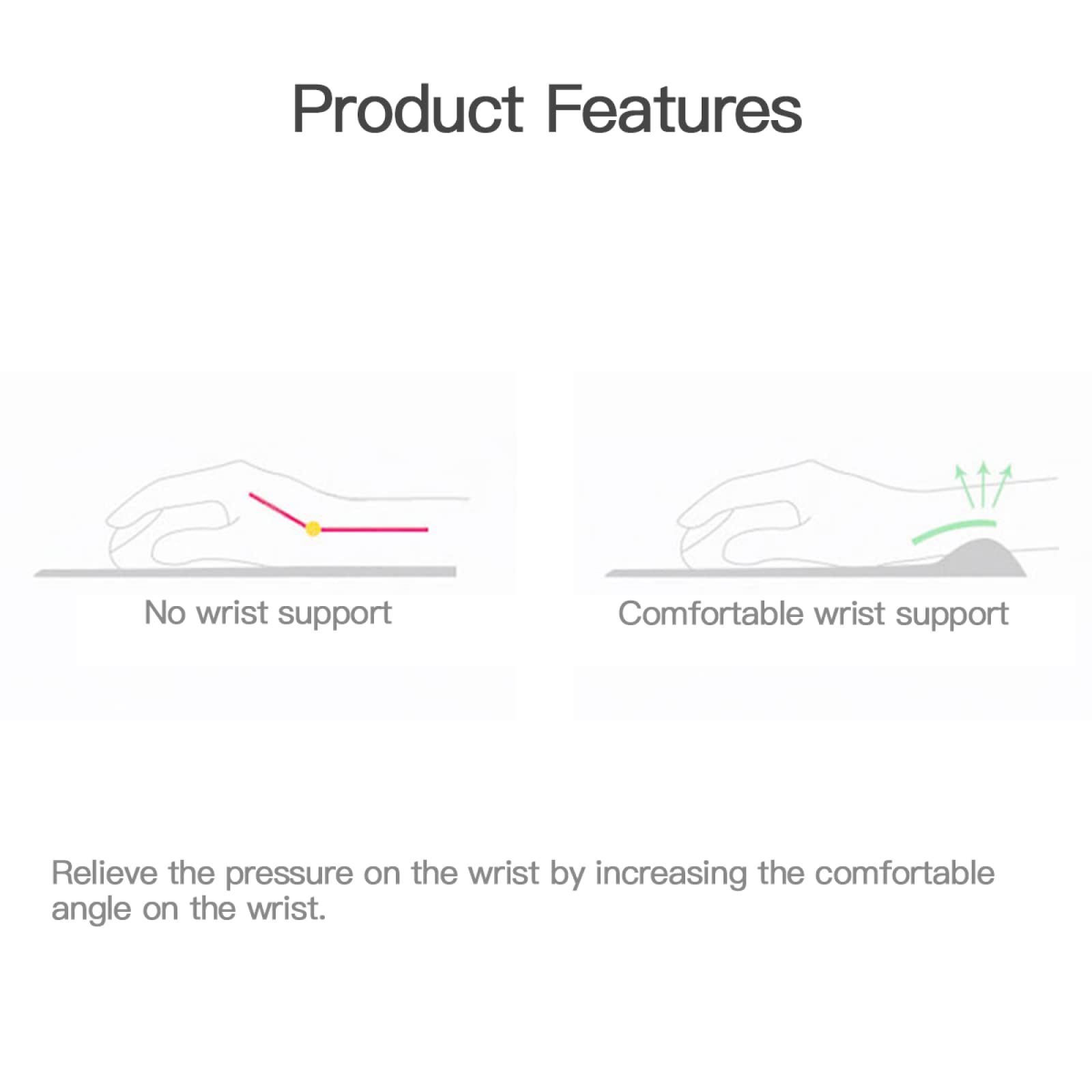 Product Features

No wrist support

Comfortable wrist support

Relieve the pressure on the wrist by increasing the comfortable angle on the wrist.